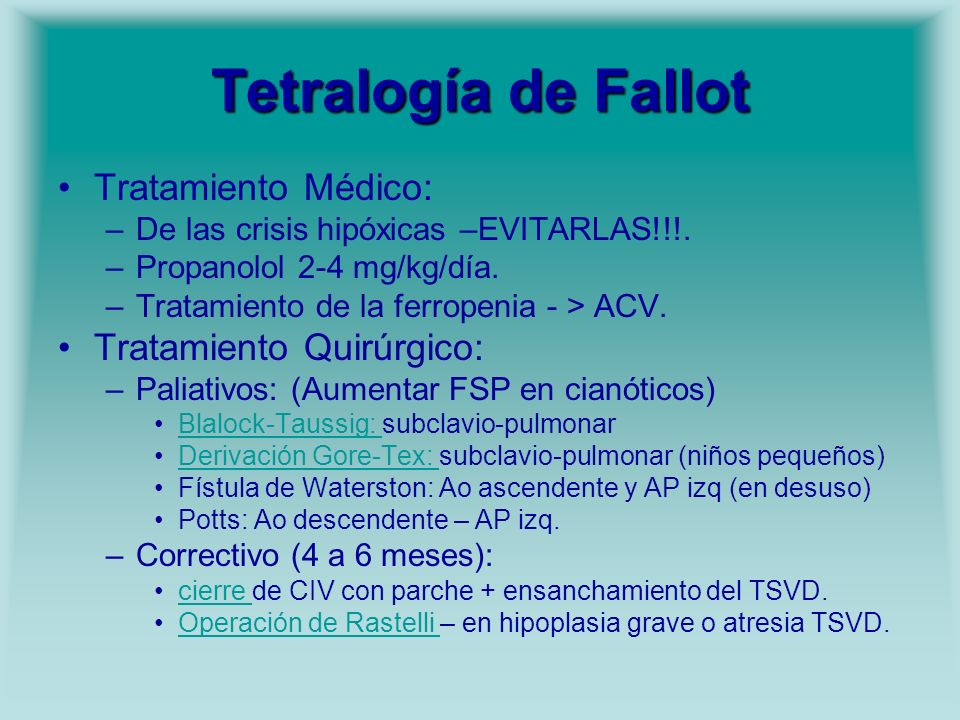 Tetralogía de Fallot

• Tratamiento Médico:
 – De las crisis hipóxicas –EVITARLAS!!!.
 – Propanolol 2-4 mg/kg/día.
 – Tratamiento de la ferropenia - > ACV.
• Tratamiento Quirúrgico:
 – Paliativos: (Aumentar FSP en cianóticos)
  • Blalock-Taussig: subclavio-pulmonar
  • Derivación Gore-Tex: subclavio-pulmonar (niños pequeños)
  • Fístula de Waterston: Ao ascendente y AP izq (en desuso)
  • Potts: Ao descendente – AP izq.
 – Correctivo (4 a 6 meses):
  • cierre de CIV con parche + ensanchamiento del TSVD.
  • Operación de Rastelli – en hipoplasia grave o atresia TSVD.